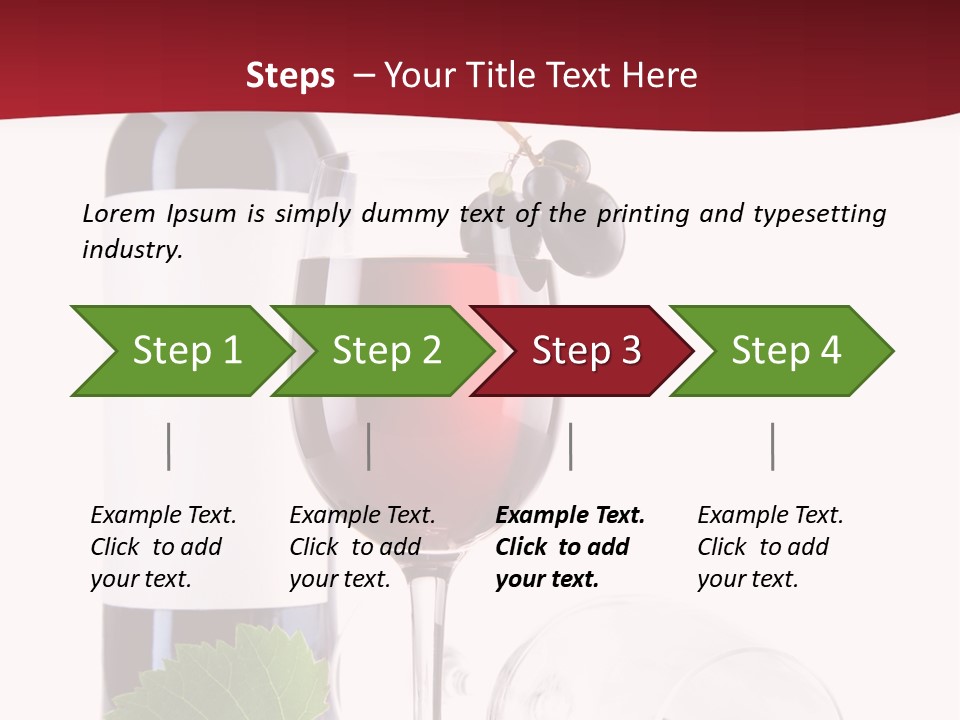 Steps – Your Title Text Here

Lorem Ipsum is simply dummy text of the printing and typesetting industry.

Step 1

Step 2

Step 3

Step 4

Example Text. Click to add your text.

Example Text. Click to add your text.

Example Text. Click to add your text.

Example Text. Click to add your text.